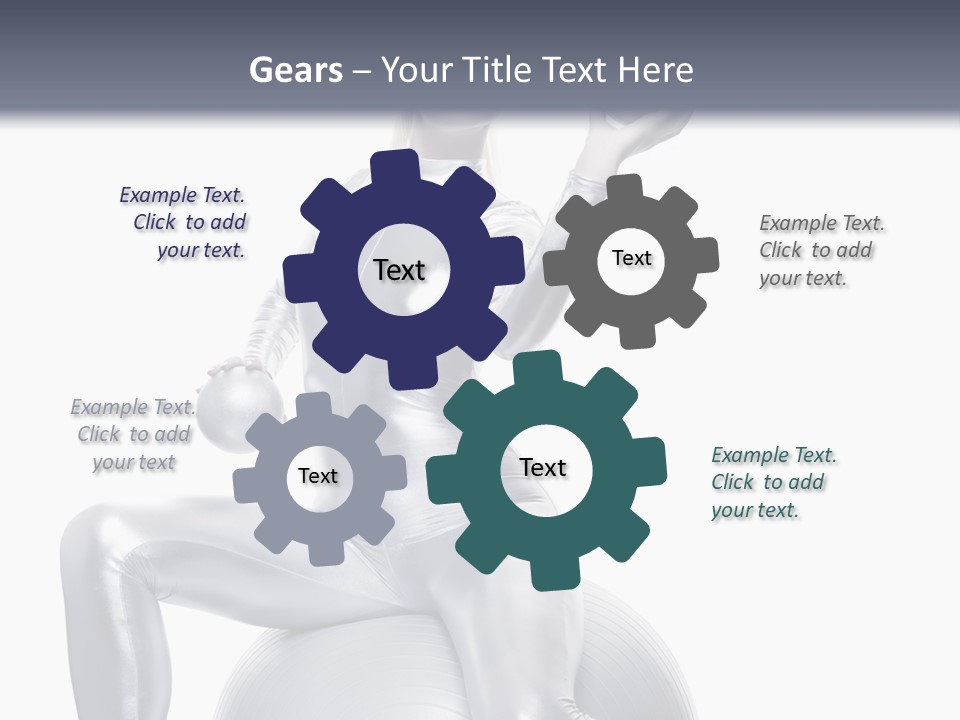 Gears – Your Title Text Here

Example Text. Click to add your text.

Text

Text

Example Text. Click to add your text.

Example Text. Click to add your text

Text

Text

Example Text. Click to add your text.